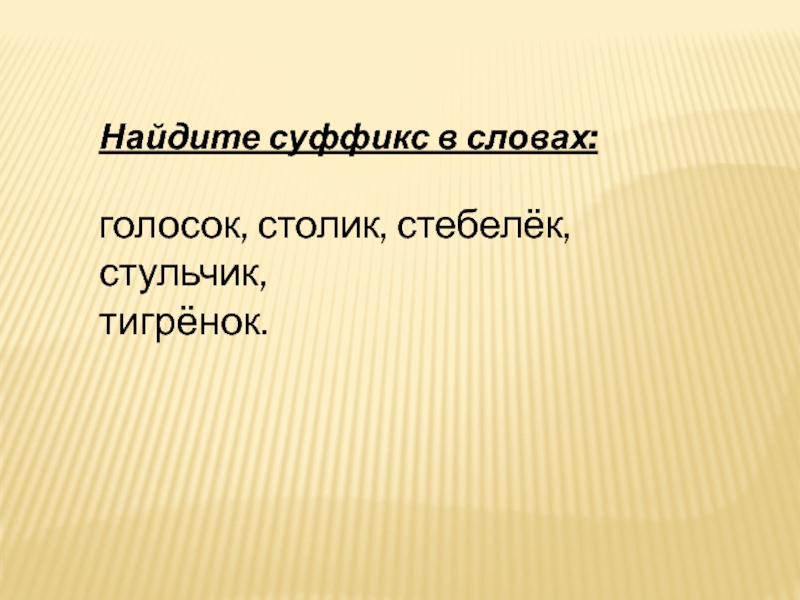 Найдите суффикс в словах:

голосок, столик, стебелёк,
стульчик,
тигрёнок.